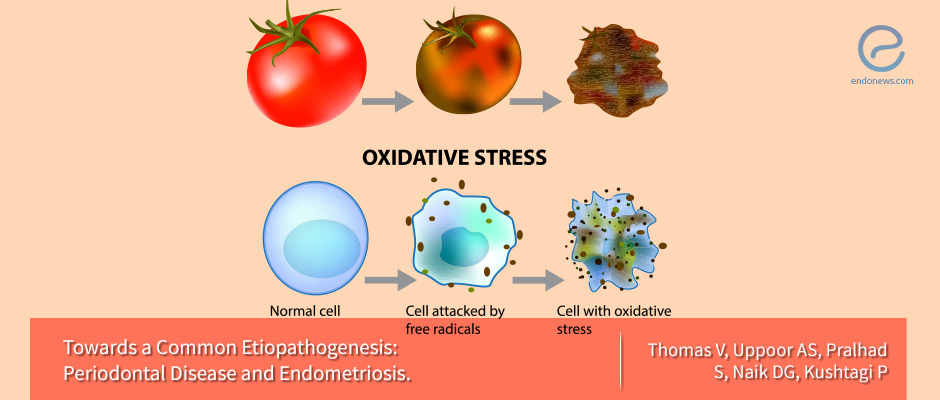 endonews.com

OXIDATIVE STRESS

Normal cell

Cell attacked by free radicals

Cell with oxidative stress

Towards a Common Etiopathogenesis: Periodontal Disease and Endometriosis.

Thomas V, Uppoor AS, Pralhad S, Naik DG, Kushtagi P